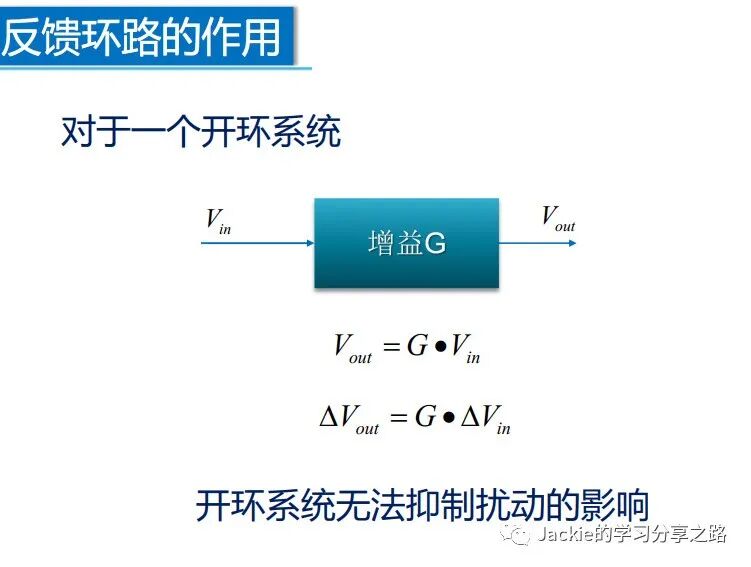 反馈环路的作用

对于一个开环系统

$V_{in}$

增益G

$V_{out}$

$V_{out} = G \bullet V_{in}$

$\Delta V_{out} = G \bullet \Delta V_{in}$

开环系统无法抑制扰动的影响

Jackie的学习分享之路